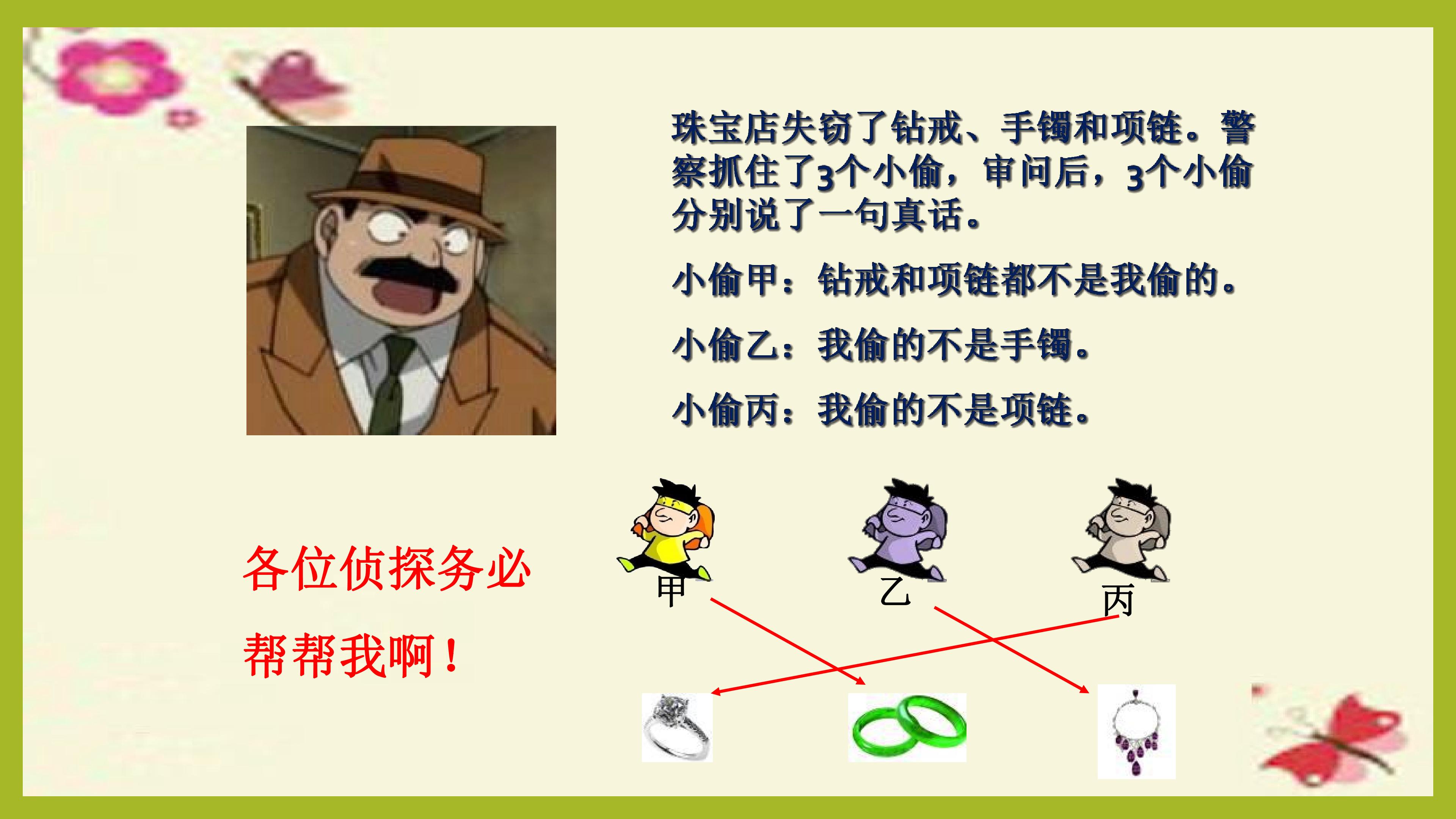 珠宝店失窃了钻戒、手镯和项链。警察抓住了3个小偷，审问后，3个小偷分别说了一句真话。

小偷甲：钻戒和项链都不是我偷的。

小偷乙：我偷的不是手镯。

小偷丙：我偷的不是项链。

各位侦探务必

帮帮我啊！

甲

乙

丙